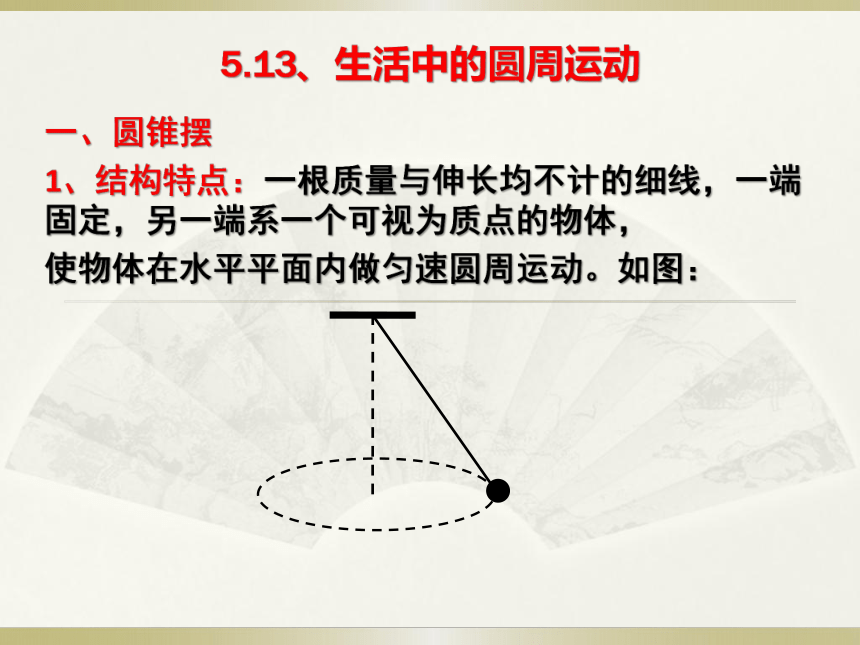 5.13、生活中的圆周运动

一、圆锥摆

1、结构特点：一根质量与伸长均不计的细线，一端固定，另一端系一个可视为质点的物体，

使物体在水平平面内做匀速圆周运动。如图：